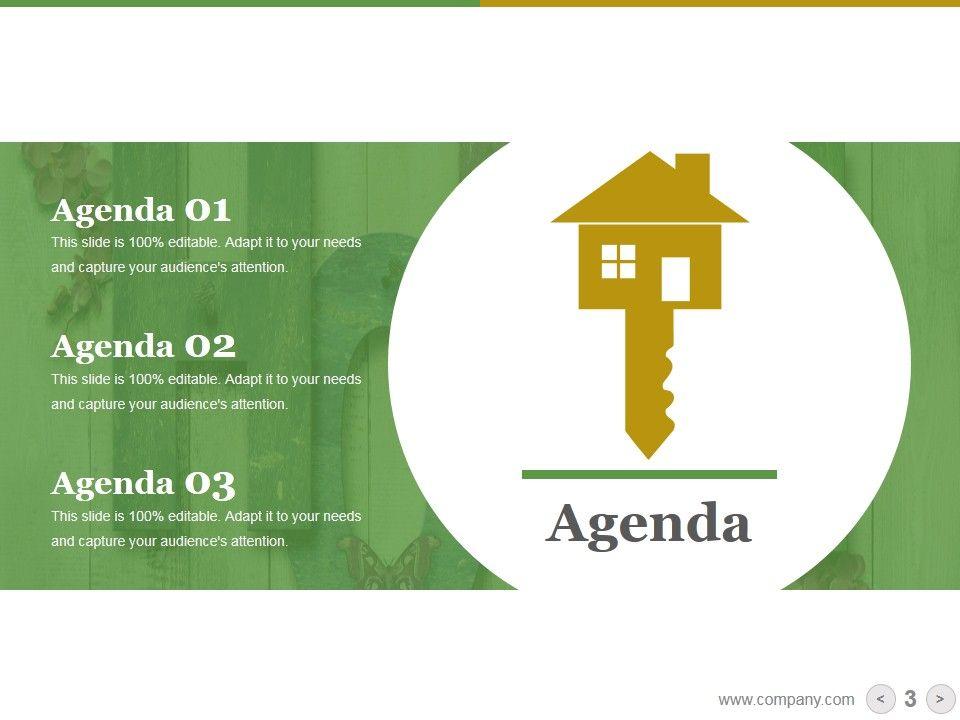 Agenda 01
This slide is 100% editable. Adapt it to your needs and capture your audience's attention.

Agenda 02
This slide is 100% editable. Adapt it to your needs and capture your audience's attention.

Agenda 03
This slide is 100% editable. Adapt it to your needs and capture your audience's attention.

Agenda

www.company.com < 3 >